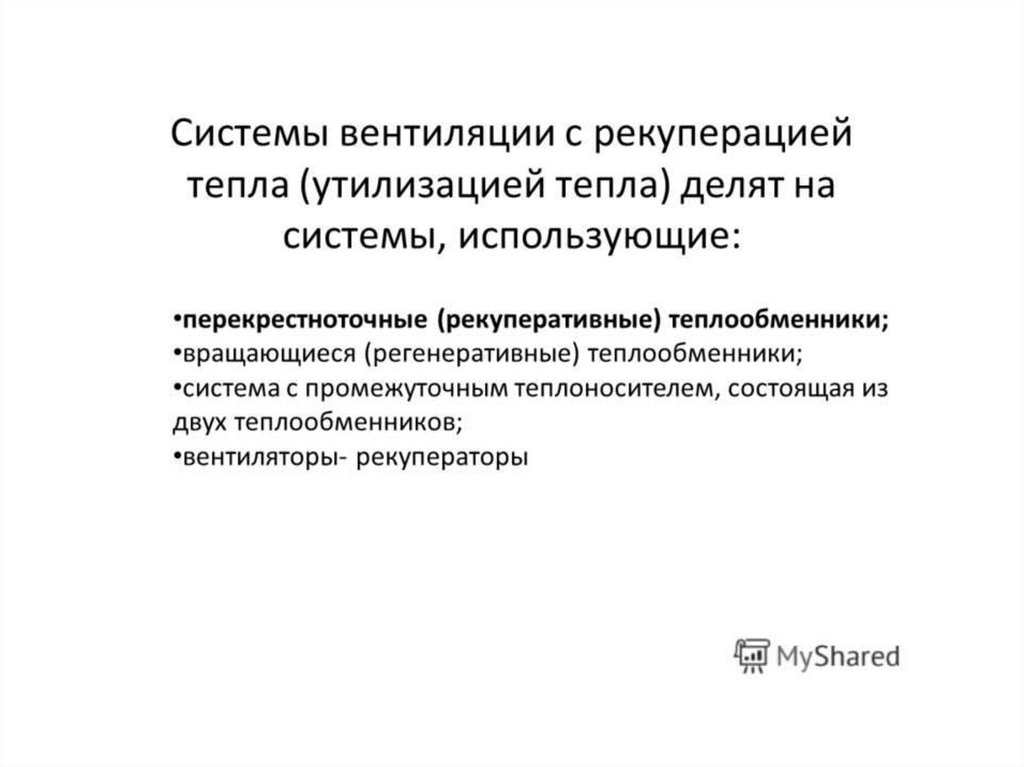 Системы вентиляции с рекуперацией тепла (утилизацией тепла) делят на системы, использующие:

•перекрестноточные (рекуперативные) теплообменники;
•вращающиеся (регенеративные) теплообменники;
•система с промежуточным теплоносителем, состоящая из двух теплообменников;
•вентиляторы- рекуператоры

MyShared